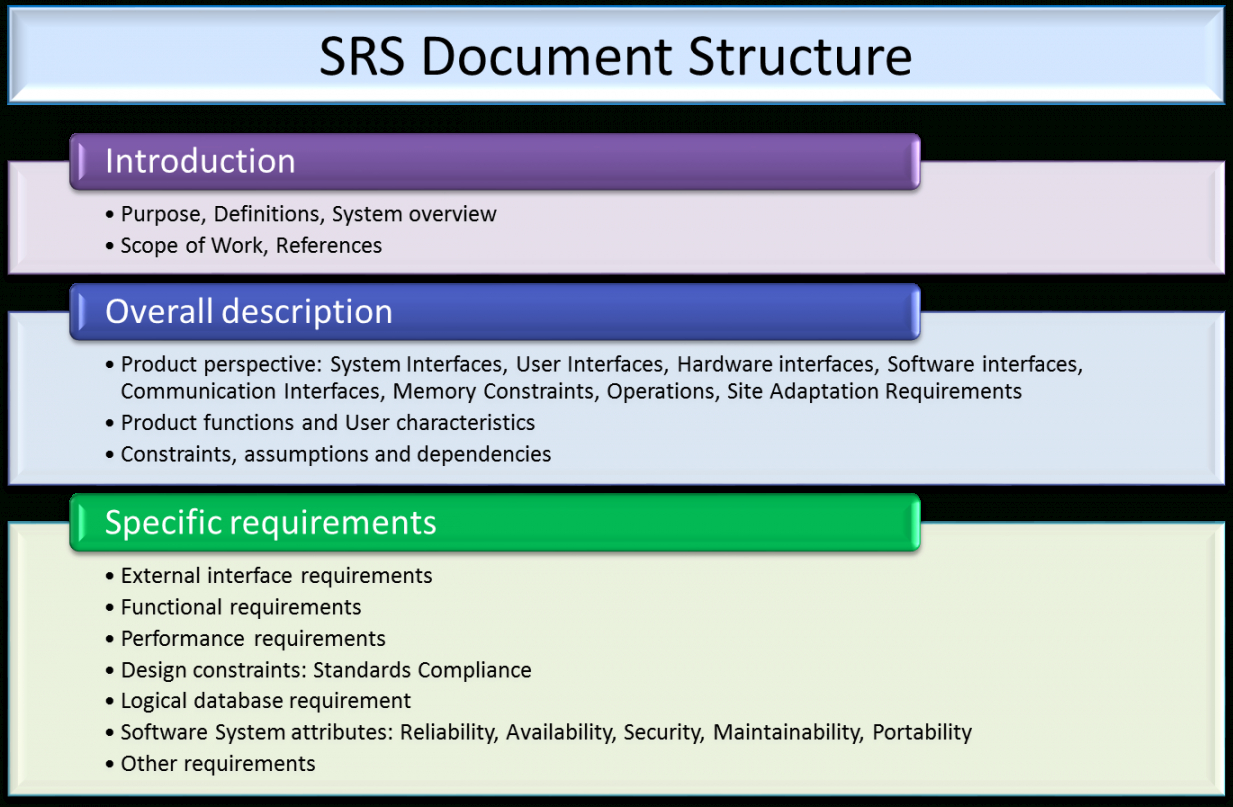 SRS Document Structure

Introduction

• Purpose, Definitions, System overview
• Scope of Work, References

Overall description

• Product perspective: System Interfaces, User Interfaces, Hardware interfaces, Software interfaces, Communication Interfaces, Memory Constraints, Operations, Site Adaptation Requirements
• Product functions and User characteristics
• Constraints, assumptions and dependencies

Specific requirements

• External interface requirements
• Functional requirements
• Performance requirements
• Design constraints: Standards Compliance
• Logical database requirement
• Software System attributes: Reliability, Availability, Security, Maintainability, Portability
• Other requirements